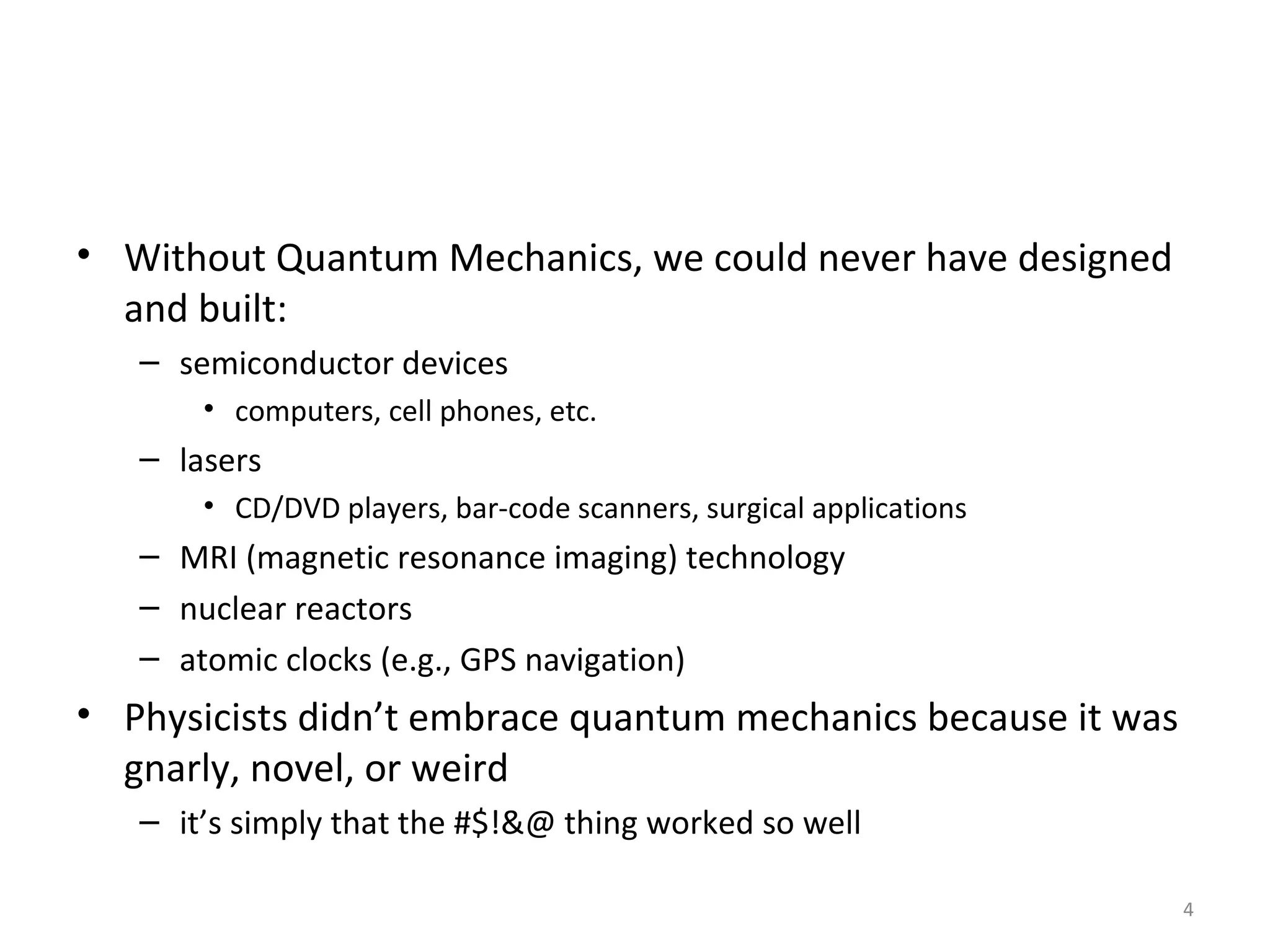 • Without Quantum Mechanics, we could never have designed and built:
  – semiconductor devices
    • computers, cell phones, etc.
  – lasers
    • CD/DVD players, bar-code scanners, surgical applications
  – MRI (magnetic resonance imaging) technology
  – nuclear reactors
  – atomic clocks (e.g., GPS navigation)
• Physicists didn’t embrace quantum mechanics because it was gnarly, novel, or weird
  – it’s simply that the #\$!&@ thing worked so well

4